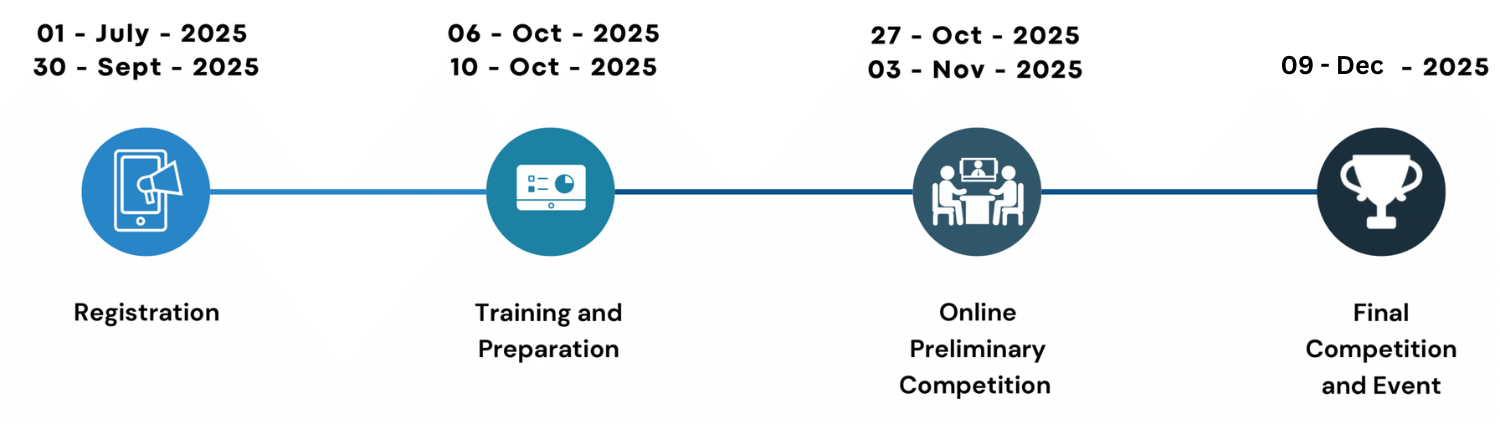 01 - July - 2025
30 - Sept - 2025

Registration

06 - Oct - 2025
10 - Oct - 2025

Training and Preparation

27 - Oct - 2025
03 - Nov - 2025

Online Preliminary Competition

09 - Dec - 2025

Final Competition and Event